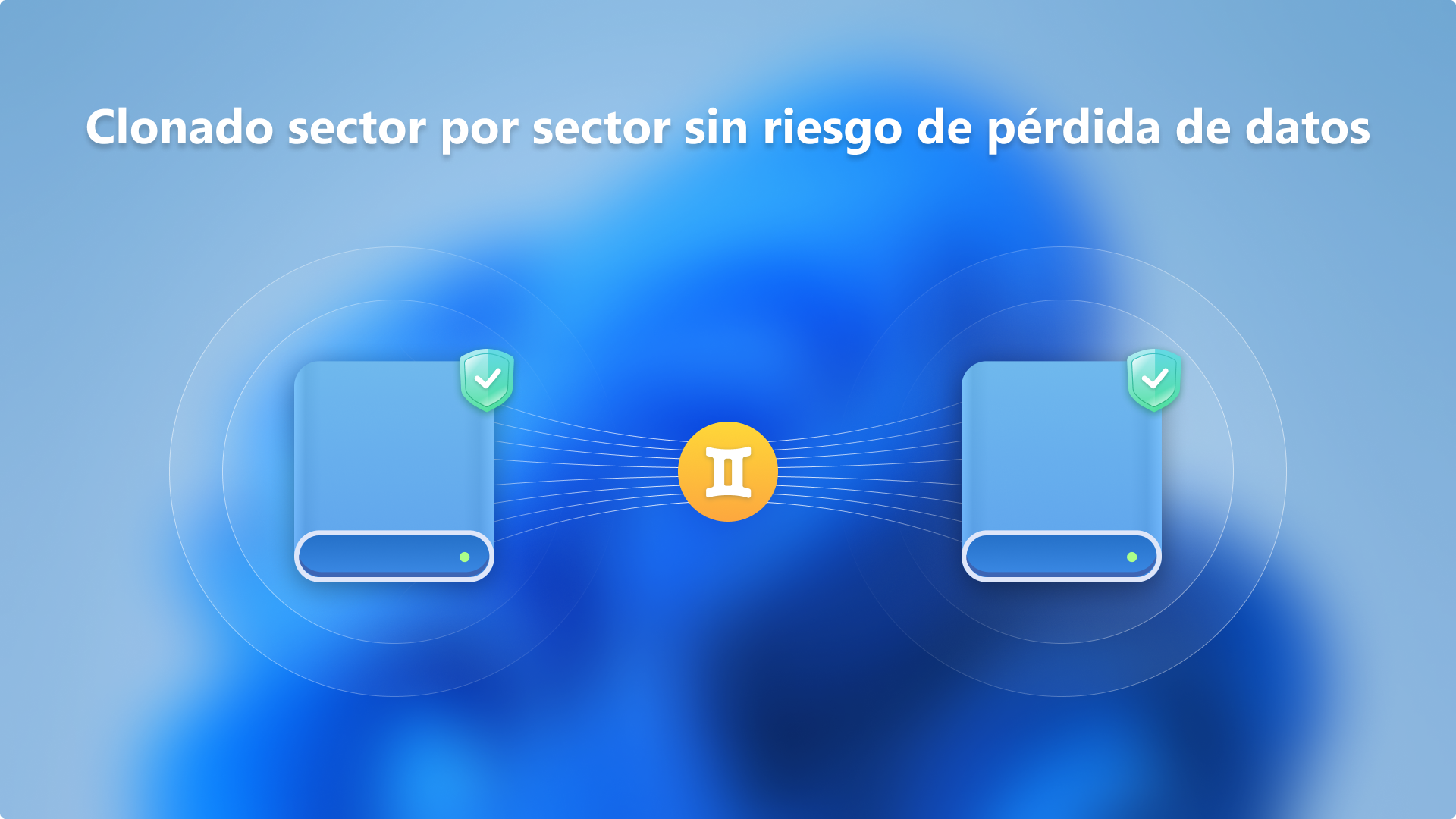 Clonado sector por sector sin riesgo de pérdida de datos